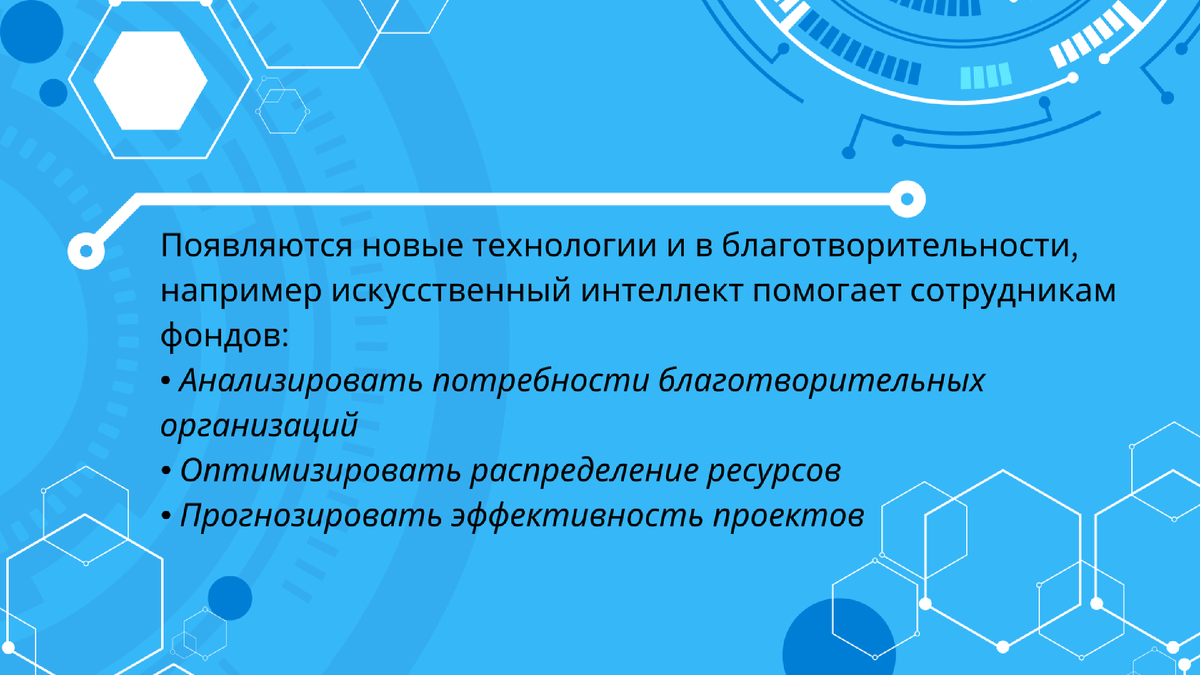 Появляются новые технологии и в благотворительности, например искусственный интеллект помогает сотрудникам фондов:
• Анализировать потребности благотворительных организаций
• Оптимизировать распределение ресурсов
• Прогнозировать эффективность проектов